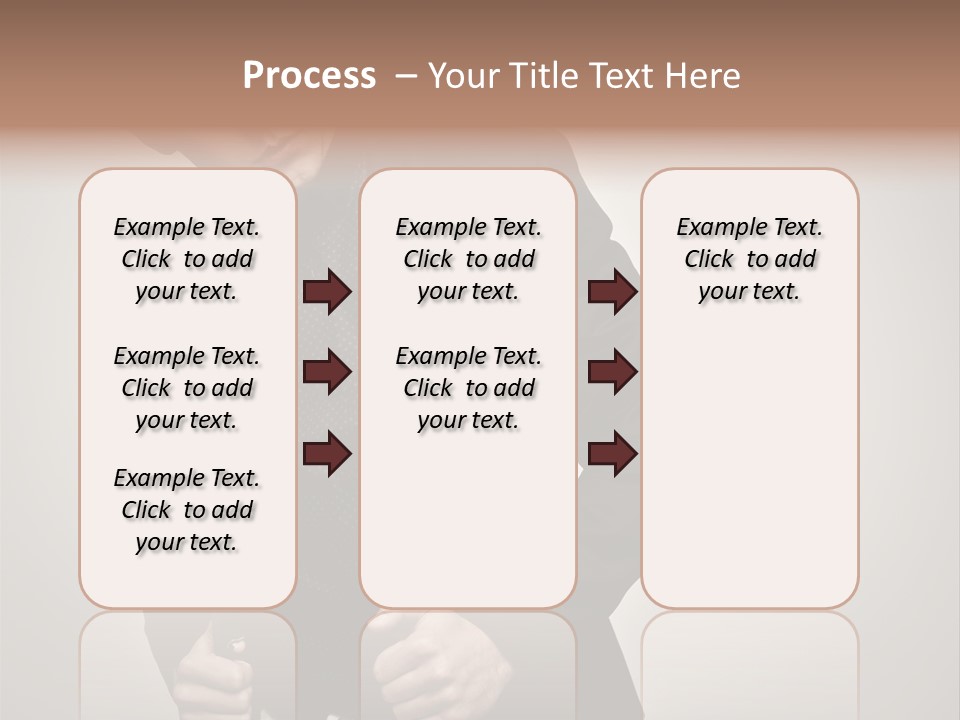 Process – Your Title Text Here

Example Text. Click to add your text.

Example Text. Click to add your text.

Example Text. Click to add your text.

Example Text. Click to add your text.

Example Text. Click to add your text.

Example Text. Click to add your text.